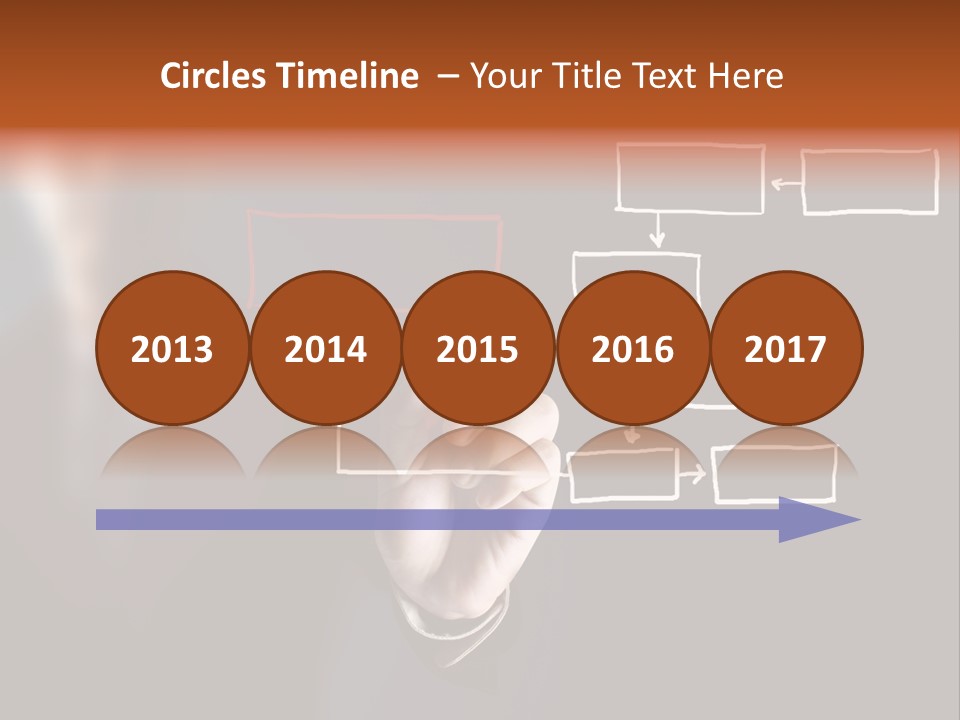 Circles Timeline – Your Title Text Here

2013

2014

2015

2016

2017